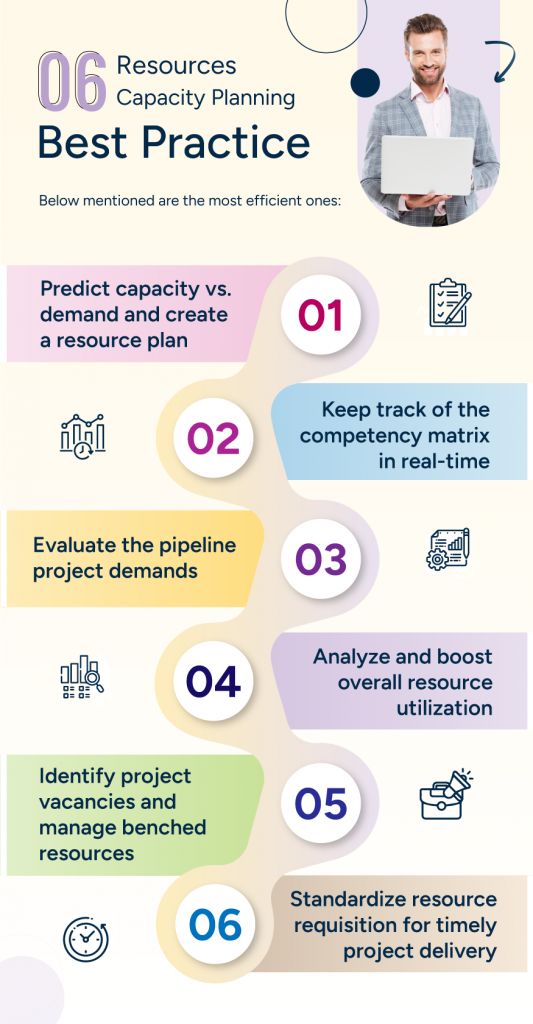 06 Resources Capacity Planning

Best Practice

Below mentioned are the most efficient ones:

Predict capacity vs. demand and create a resource plan

01

02

Keep track of the competency matrix in real-time

Evaluate the pipeline project demands

03

04

Analyze and boost overall resource utilization

Identify project vacancies and manage benched resources

05

06

Standardize resource requisition for timely project delivery